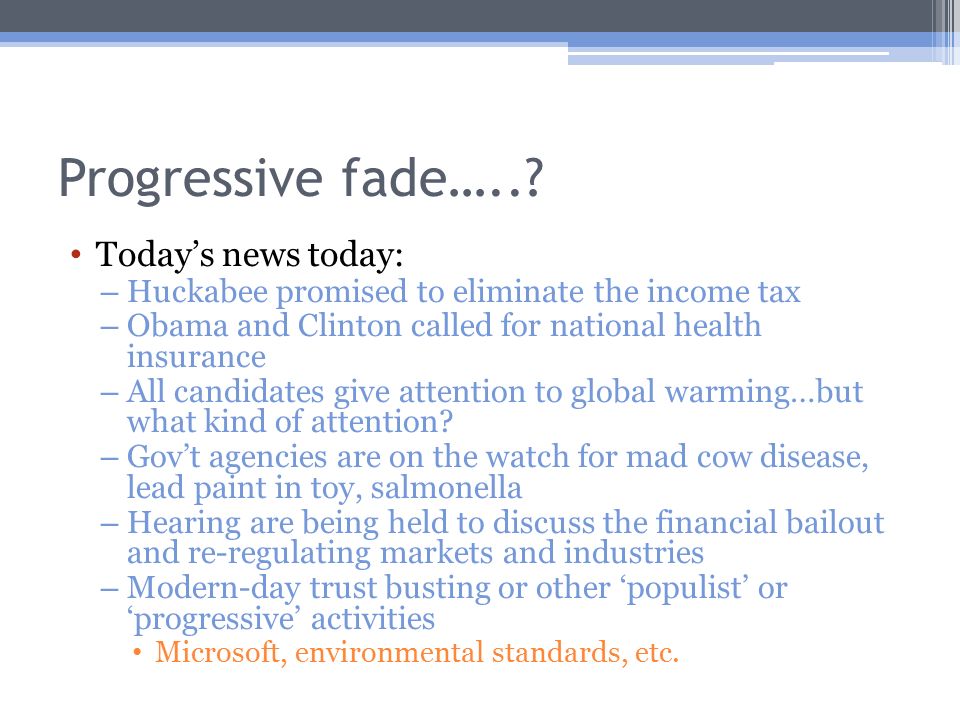 Progressive fade…..?

• Today’s news today:
– Huckabee promised to eliminate the income tax
– Obama and Clinton called for national health insurance
– All candidates give attention to global warming…but what kind of attention?
– Gov’t agencies are on the watch for mad cow disease, lead paint in toy, salmonella
– Hearing are being held to discuss the financial bailout and re-regulating markets and industries
– Modern-day trust busting or other ‘populist’ or ‘progressive’ activities
• Microsoft, environmental standards, etc.